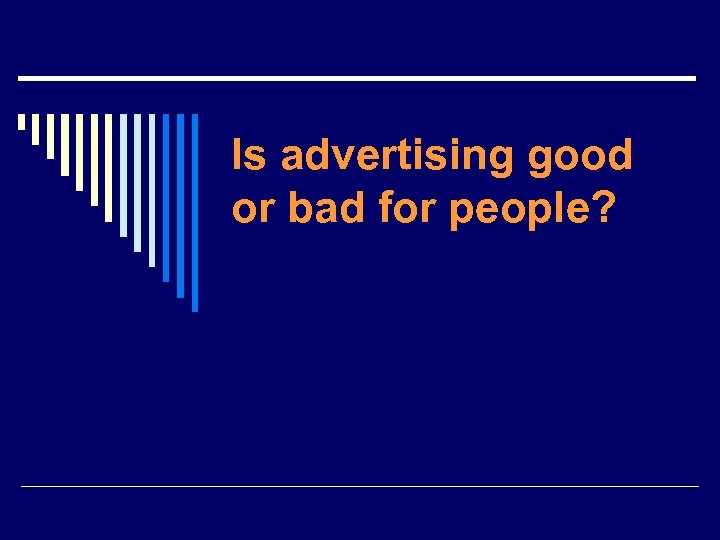 Is advertising good or bad for people?